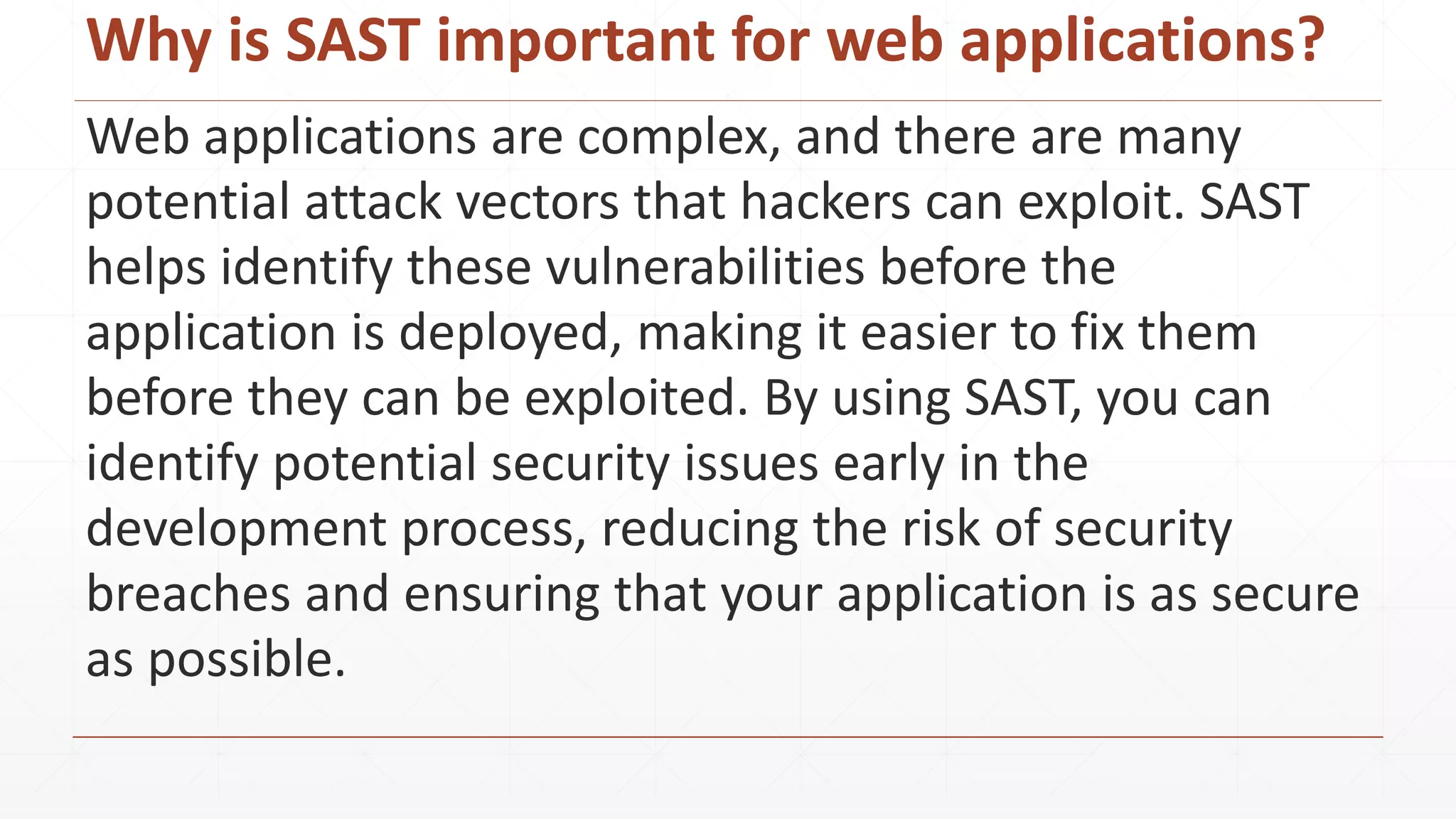 Why is SAST important for web applications?

Web applications are complex, and there are many potential attack vectors that hackers can exploit. SAST helps identify these vulnerabilities before the application is deployed, making it easier to fix them before they can be exploited. By using SAST, you can identify potential security issues early in the development process, reducing the risk of security breaches and ensuring that your application is as secure as possible.